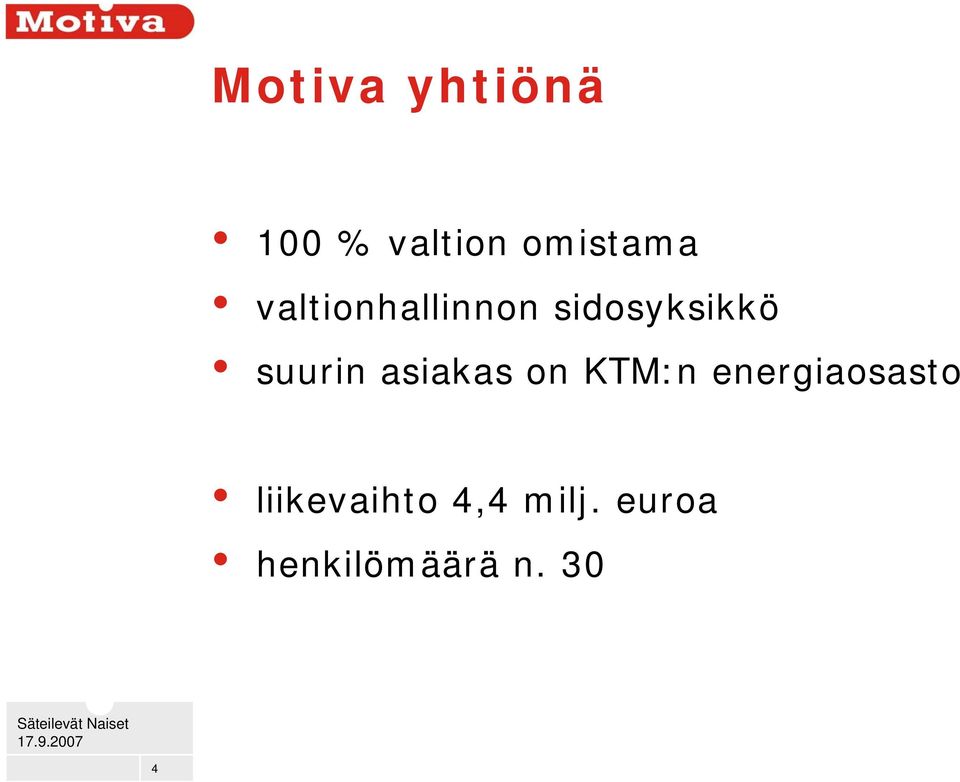 Motiva

Motiva yhtiönä

• 100 % valtion omistama
• valtionhallinnon sidosyksikkö
• suurin asiakas on KTM:n energiaosasto

• liikevaihto 4,4 milj. euroa
• henkilömäärä n. 30

Säteilevät Naiset
17.9.2007

4